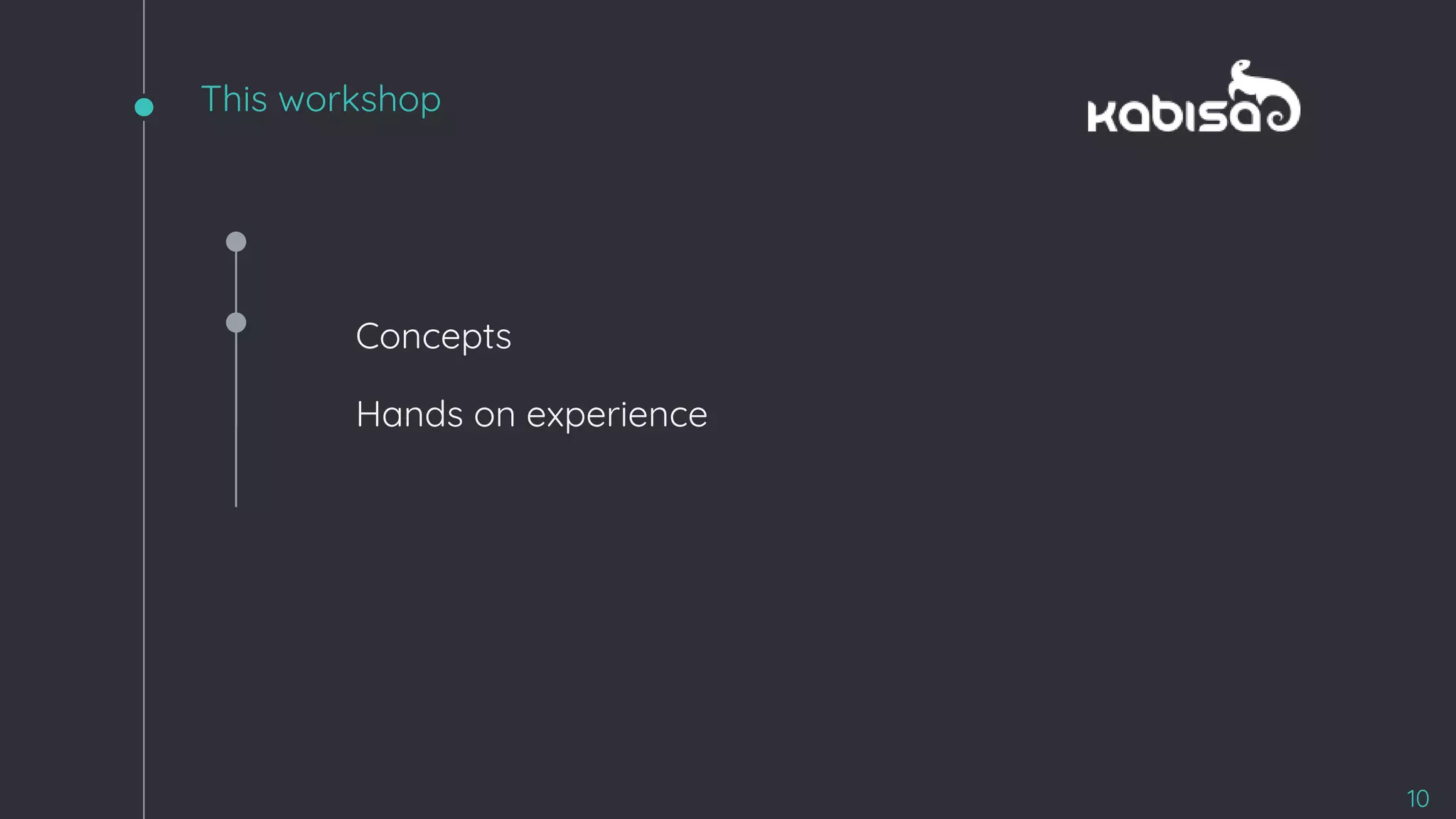 This workshop

kabisa

Concepts

Hands on experience

10